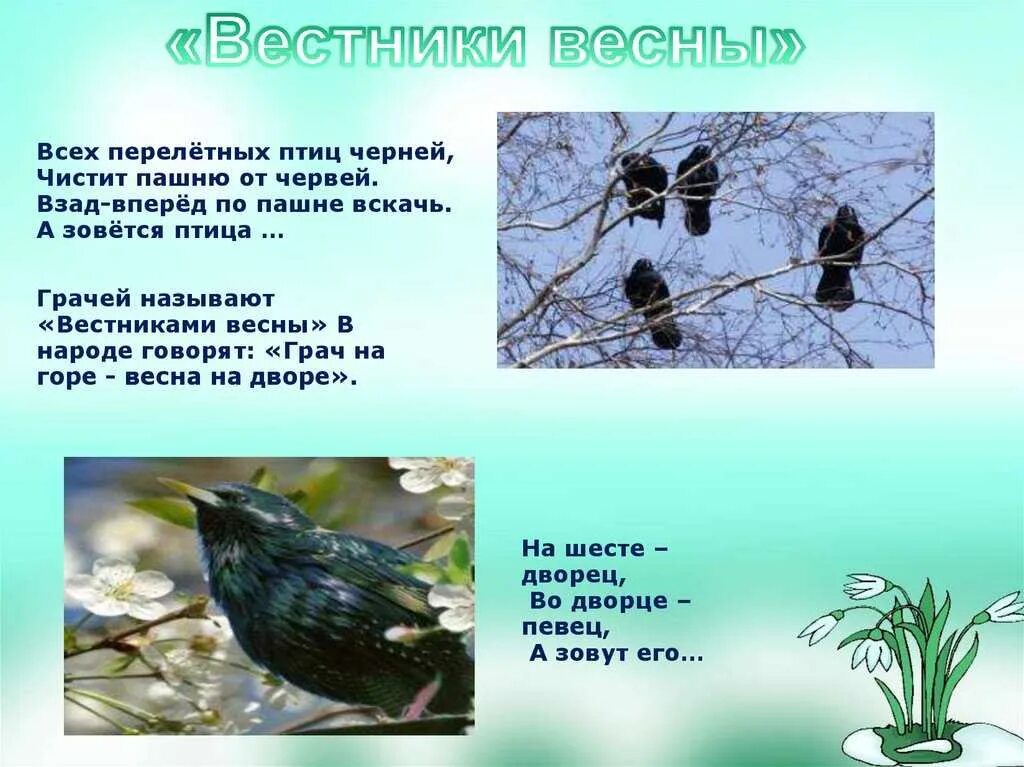 «Вестники весны»

Всех перелётных птиц черней,
Чистит пашню от червей.
Взад-вперёд по пашне вскачь.
А зовётся птица ...

Грачей называют «Вестниками весны» В народе говорят: «Грач на горе - весна на дворе».

На шесте –
дворец,
Во дворце –
певец,
А зовут его...